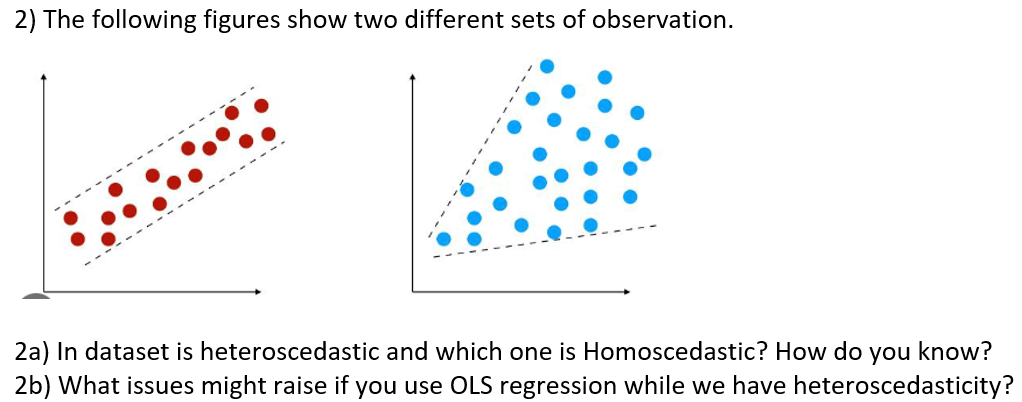 2) The following figures show two different sets of observation.

2a) In dataset is heteroscedastic and which one is Homoscedastic? How do you know?
2b) What issues might raise if you use OLS regression while we have heteroscedasticity?